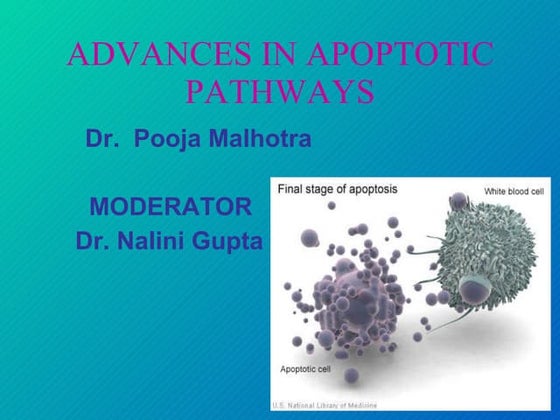 ADVANCES IN APOPTOTIC PATHWAYS

Dr. Pooja Malhotra

MODERATOR
Dr. Nalini Gupta

Final stage of apoptosis

White blood cell

Apoptotic cell

U.S. National Library of Medicine